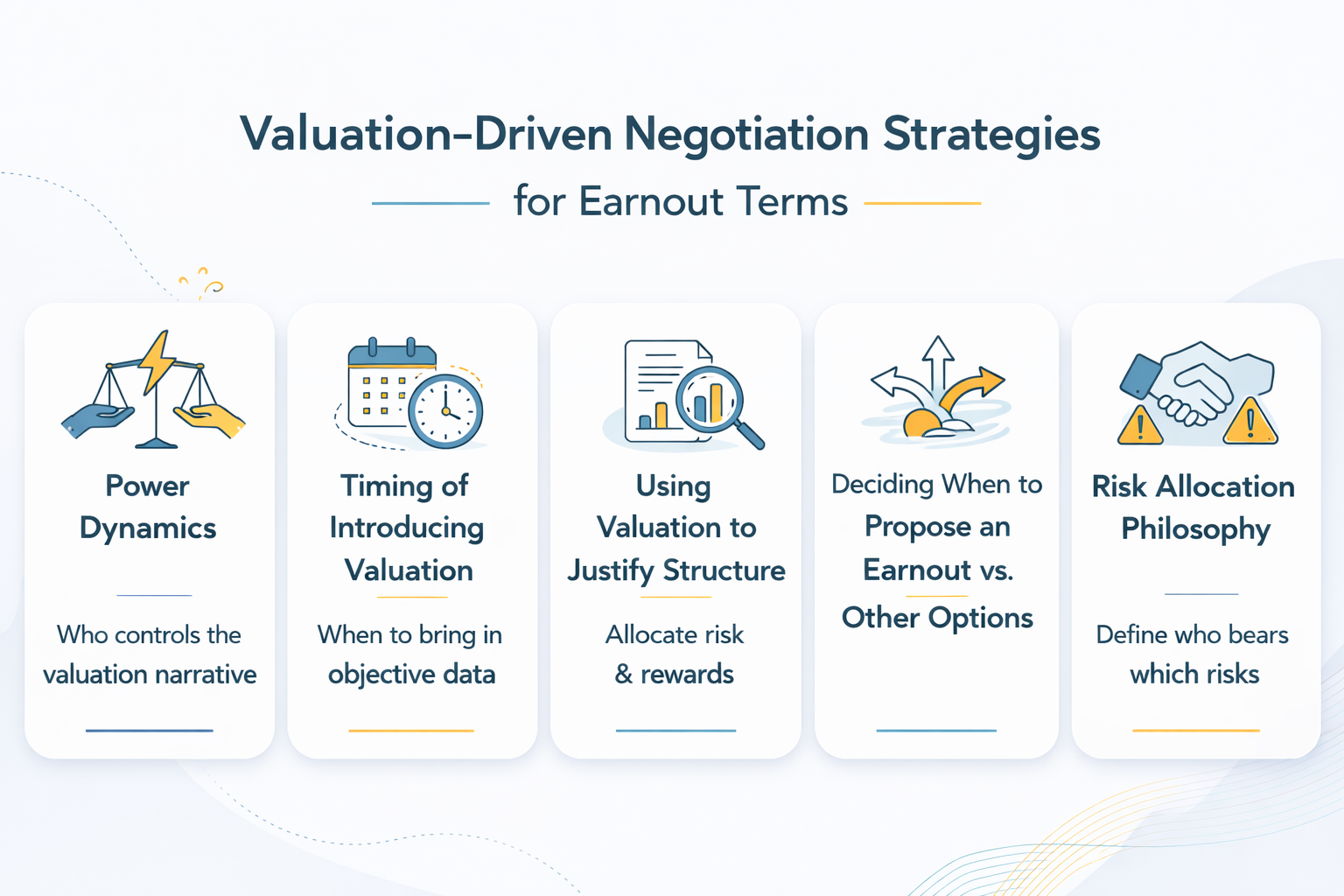 Valuation-Driven Negotiation Strategies
for Earnout Terms

Power Dynamics

Who controls the valuation narrative

Timing of Introducing Valuation

When to bring in objective data

Using Valuation to Justify Structure

Allocate risk & rewards

Deciding When to Propose an Earnout vs. Other Options

Risk Allocation Philosophy

Define who bears which risks